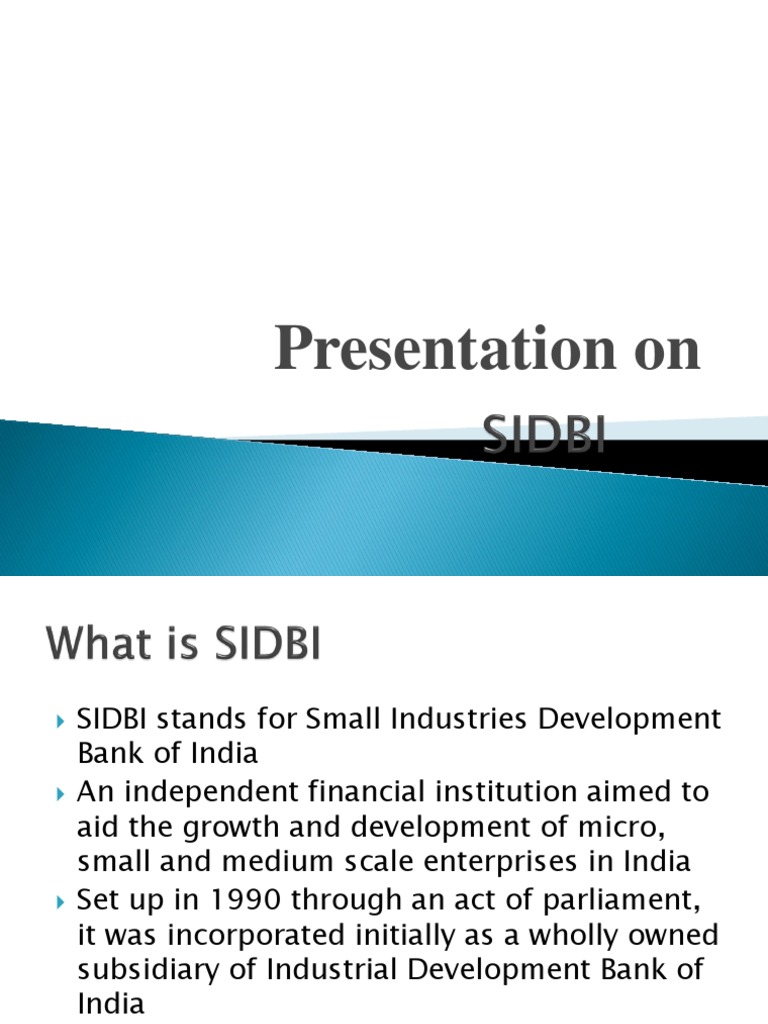 Presentation on

SIDBI

What is SIDBI

SIDBI stands for Small Industries Development Bank of India

An independent financial institution aimed to aid the growth and development of micro, small and medium scale enterprises in India

Set up in 1990 through an act of parliament, it was incorporated initially as a wholly owned subsidiary of Industrial Development Bank of India